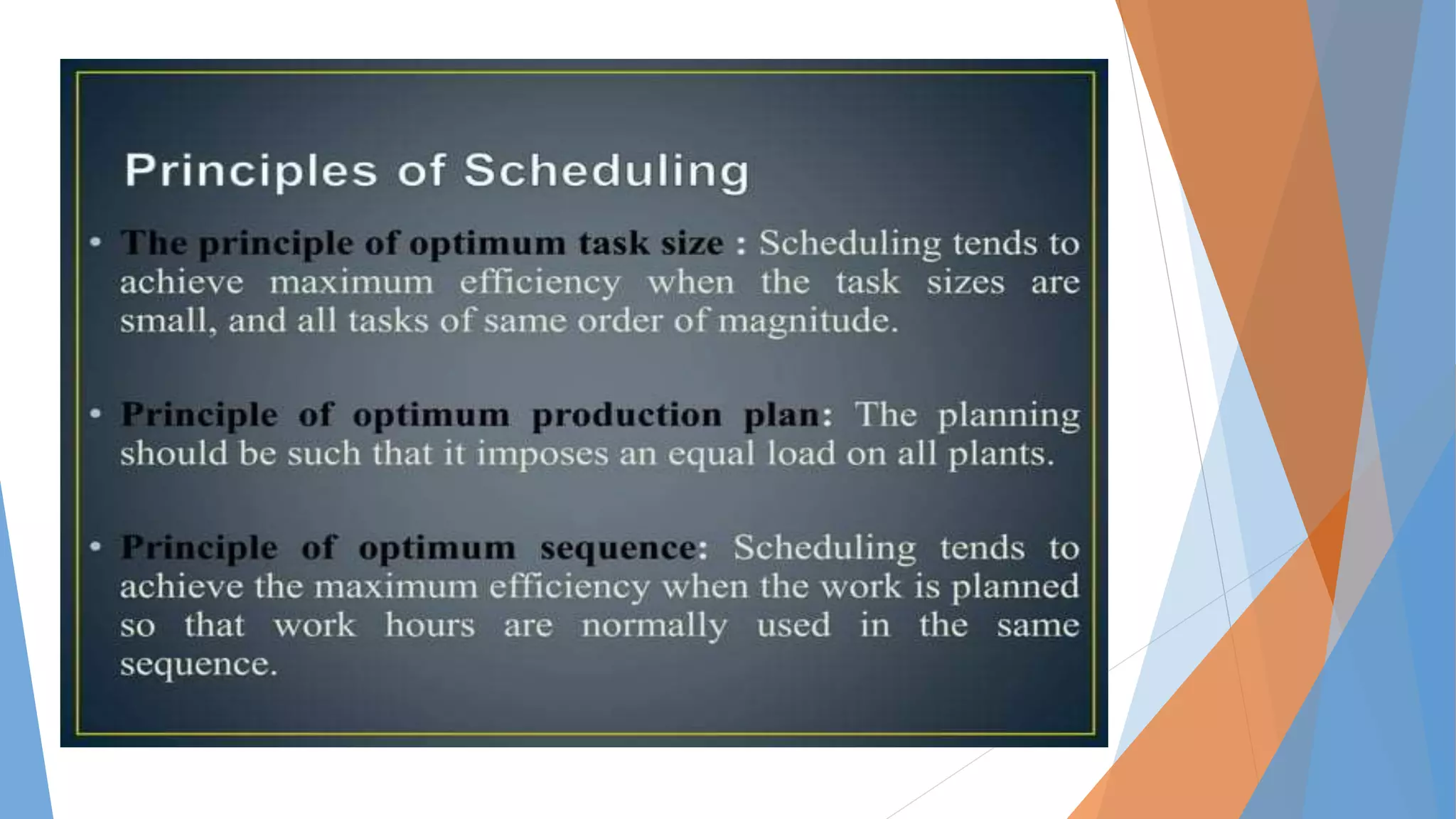 Principles of Scheduling

• The principle of optimum task size : Scheduling tends to achieve maximum efficiency when the task sizes are small, and all tasks of same order of magnitude.

• Principle of optimum production plan: The planning should be such that it imposes an equal load on all plants.

• Principle of optimum sequence: Scheduling tends to achieve the maximum efficiency when the work is planned so that work hours are normally used in the same sequence.